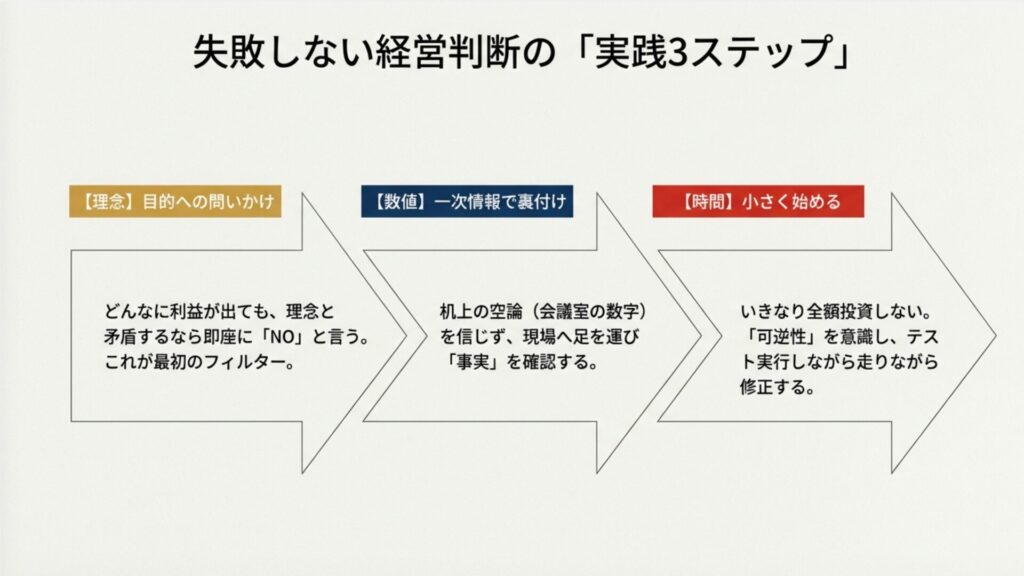 失敗しない経営判断の「実践3ステップ」

【理念】目的への問いかけ

どんなに利益が出ても、理念と矛盾するなら即座に「NO」と言う。これが最初のフィルター。

【数値】一次情報で裏付け

机上の空論（会議室の数字）を信じず、現場へ足を運び「事実」を確認する。

【時間】小さく始める

いきなり全額投資しない。「可逆性」を意識し、テスト実行しながら走りながら修正する。